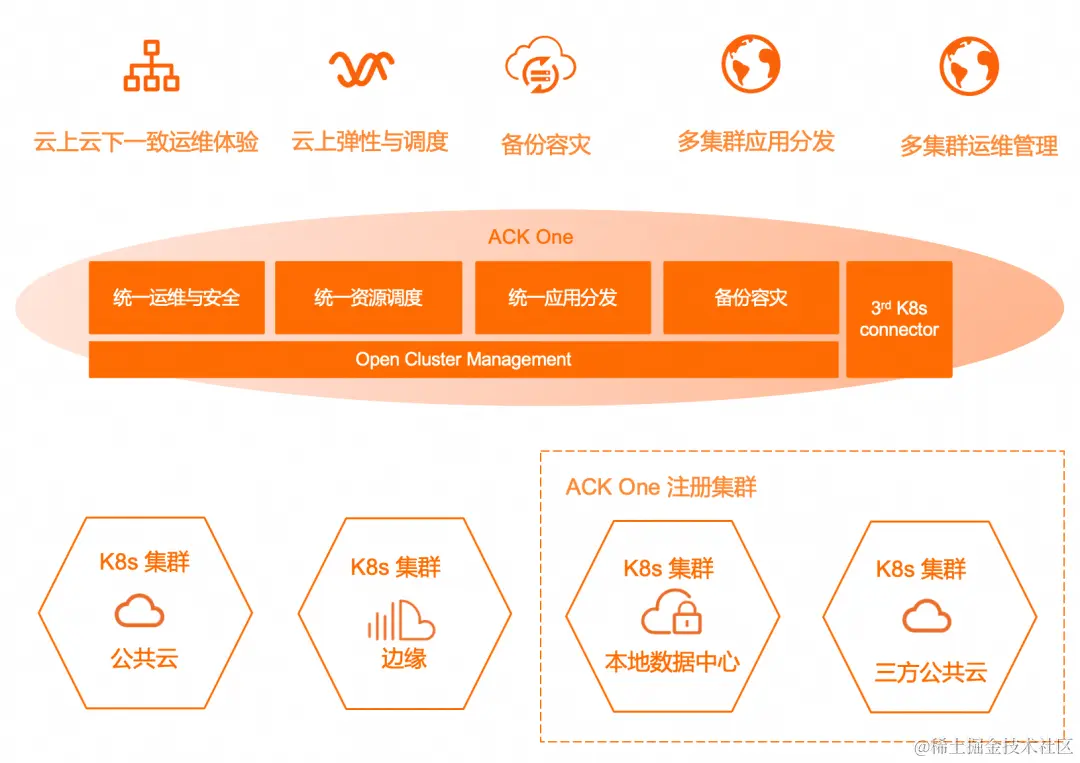 云上云下一致运维体验

云上弹性与调度

备份容灾

多集群应用分发

多集群运维管理

ACK One

统一运维与安全

统一资源调度

统一应用分发

备份容灾

3rd K8s connector

Open Cluster Management

ACK One 注册集群

K8s 集群

公共云

K8s 集群

边缘

K8s 集群

本地数据中心

K8s 集群

三方公共云

@稀土掘金技术社区